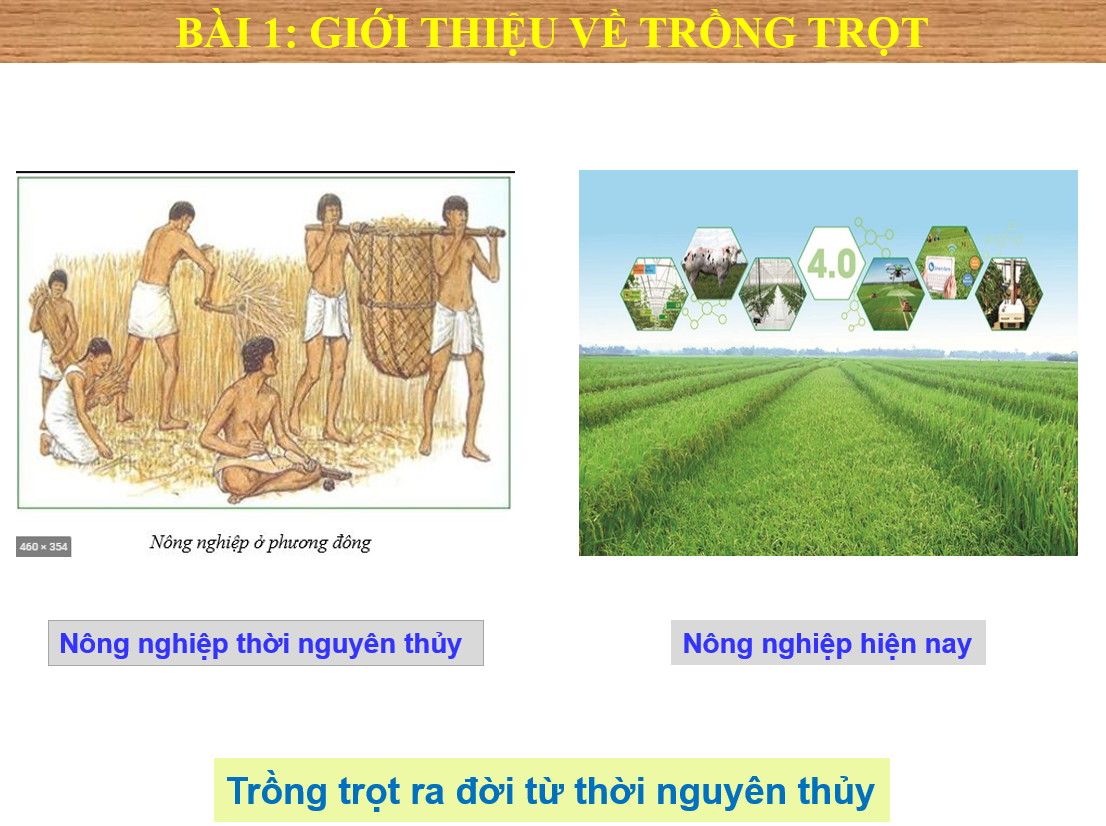 BÀI 1: GIỚI THIỆU VỀ TRỒNG TRỌT

460 × 354

Nông nghiệp ở phương đông

4.0

Nông nghiệp thời nguyên thủy

Nông nghiệp hiện nay

Trồng trọt ra đời từ thời nguyên thủy